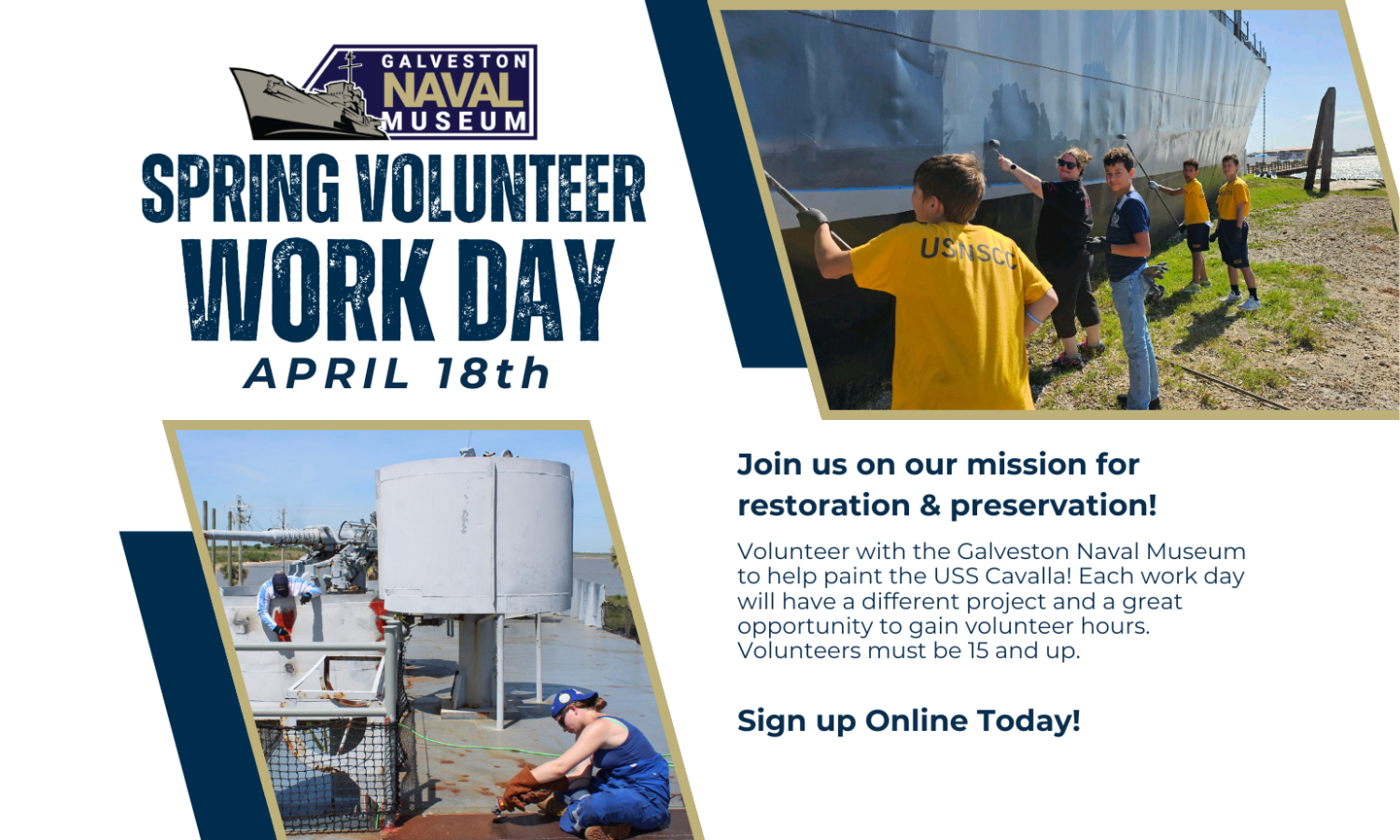 GALVESTON NAVAL MUSEUM

SPRING VOLUNTEER WORK DAY

APRIL 18th

USNSCC

Join us on our mission for restoration & preservation!

Volunteer with the Galveston Naval Museum to help paint the USS Cavalla! Each work day will have a different project and a great opportunity to gain volunteer hours. Volunteers must be 15 and up.

Sign up Online Today!